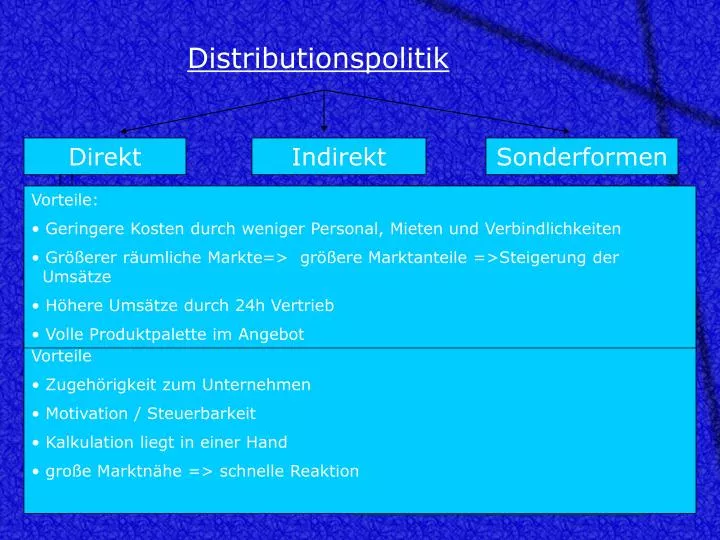 Distributionspolitik

Direkt

Indirekt

Sonderformen

Vorteile:

• Geringere Kosten durch weniger Personal, Mieten und Verbindlichkeiten

• Größerer räumliche Markte=> größere Marktanteile =>Steigerung der Umsätze

• Höhere Umsätze durch 24h Vertrieb

• Volle Produktpalette im Angebot

Vorteile

• Zugehörigkeit zum Unternehmen

• Motivation / Steuerbarkeit

• Kalkulation liegt in einer Hand

• große Marktnähe => schnelle Reaktion